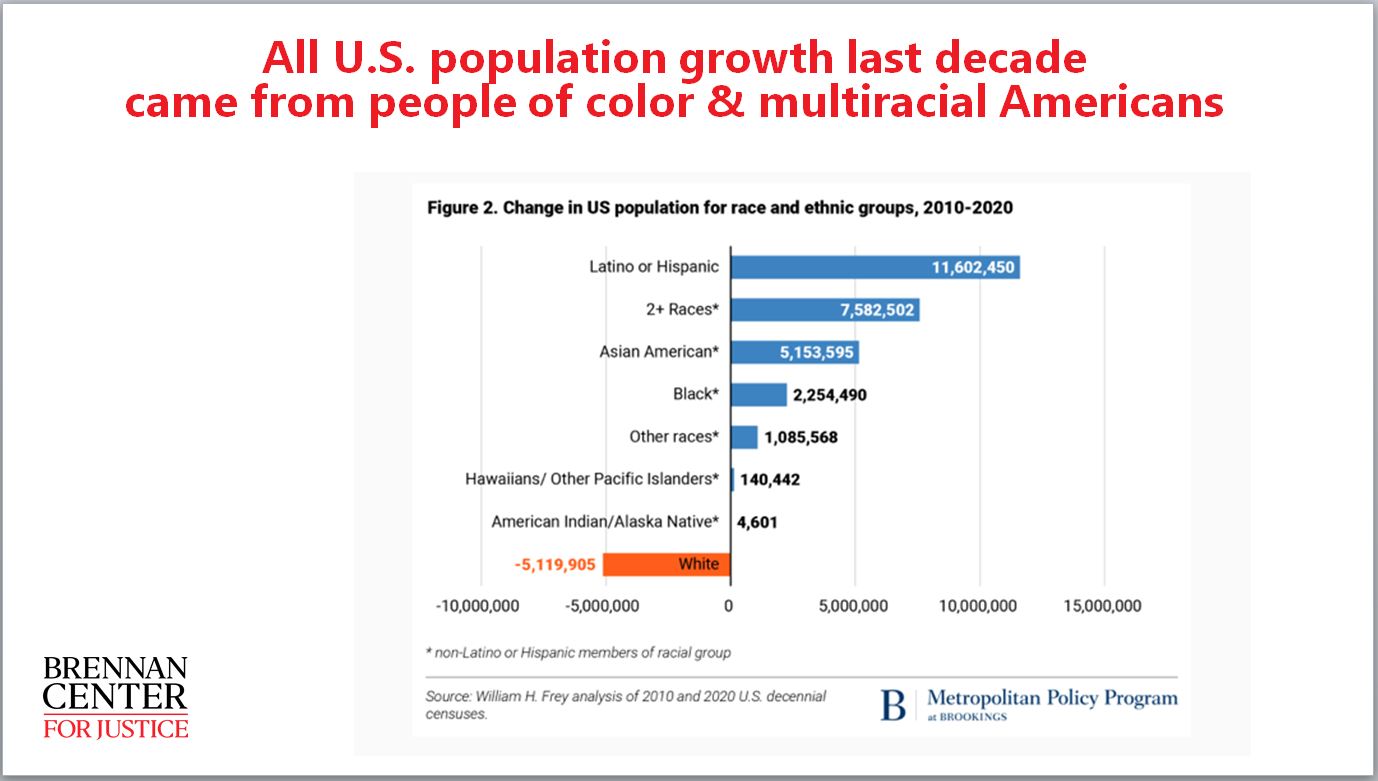 All U.S. population growth last decade came from people of color & multiracial Americans

Figure 2. Change in US population for race and ethnic groups, 2010-2020

Latino or Hispanic 11,602,450
2+ Races* 7,582,502
Asian American* 5,153,595
Black* 2,254,490
Other races* 1,085,568
Hawaiians/ Other Pacific Islanders* 140,442
American Indian/Alaska Native* 4,601
-5,119,905 White

-10,000,000 -5,000,000 0 5,000,000 10,000,000 15,000,000

* non-Latino or Hispanic members of racial group

Source: William H. Frey analysis of 2010 and 2020 U.S. decennial censuses.

B Metropolitan Policy Program at BROOKINGS

BRENNAN CENTER FOR JUSTICE